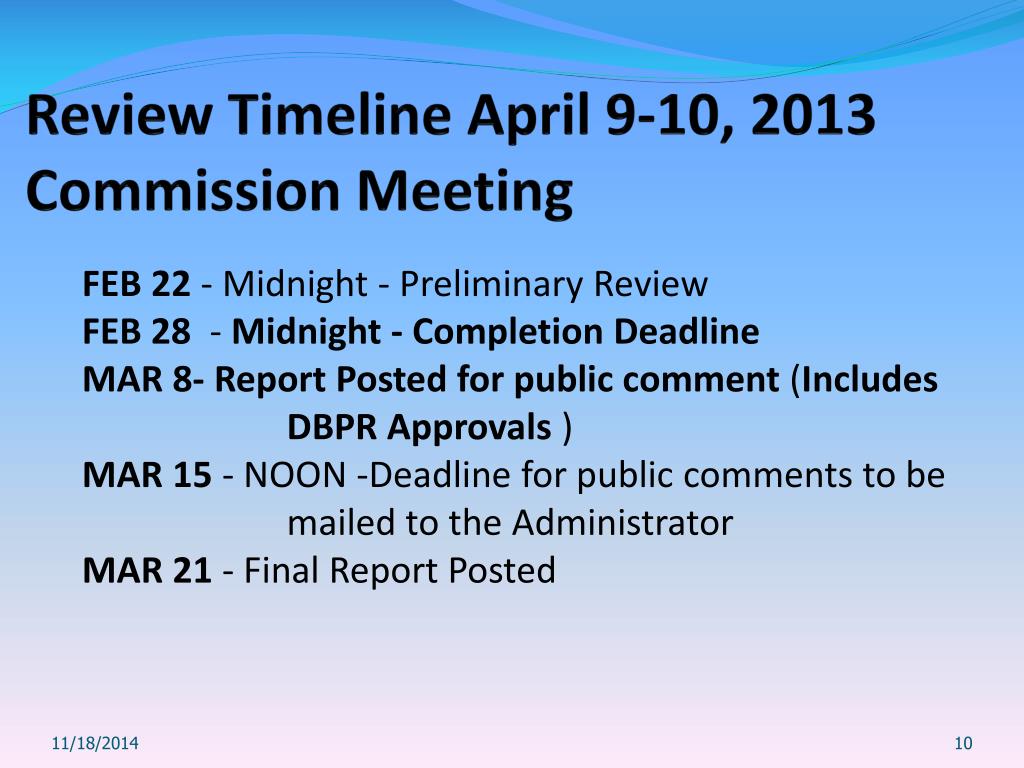 Review Timeline April 9-10, 2013 Commission Meeting

FEB 22 - Midnight - Preliminary Review
FEB 28 - Midnight - Completion Deadline
MAR 8- Report Posted for public comment (Includes DBPR Approvals )
MAR 15 - NOON -Deadline for public comments to be mailed to the Administrator
MAR 21 - Final Report Posted

11/18/2014

10